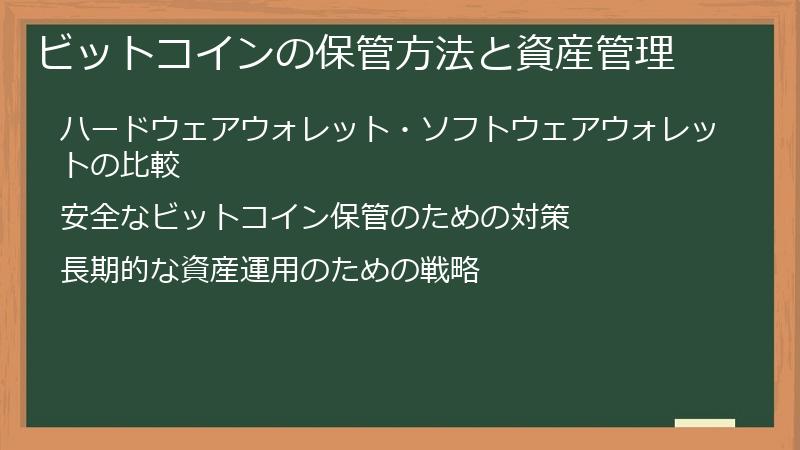 ビットコインの保管方法と資産管理

ハードウェアウォレット・ソフトウェアウォレットの比較

安全なビットコイン保管のための対策

長期的な資産運用のための戦略